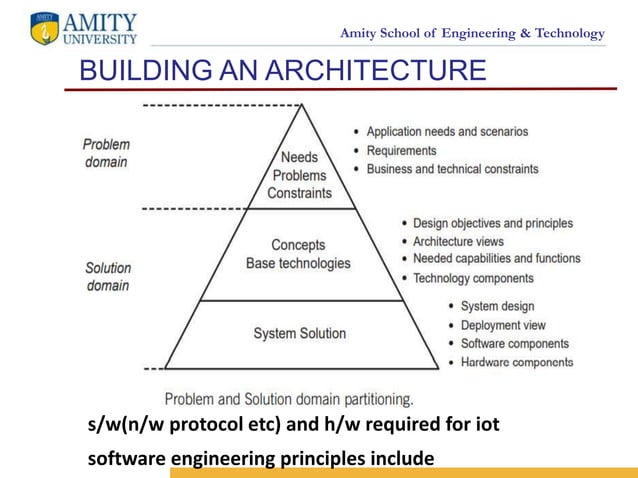 AMITY
UNIVERSITY

Amity School of Engineering & Technology

BUILDING AN ARCHITECTURE

Problem domain

Needs
Problems
Constraints

• Application needs and scenarios
• Requirements
• Business and technical constraints

Solution domain

Concepts
Base technologies

• Design objectives and principles
• Architecture views
• Needed capabilities and functions
• Technology components

System Solution

• System design
• Deployment view
• Software components
• Hardware components

Problem and Solution domain partitioning.

s/w(n/w protocol etc) and h/w required for iot

software engineering principles include